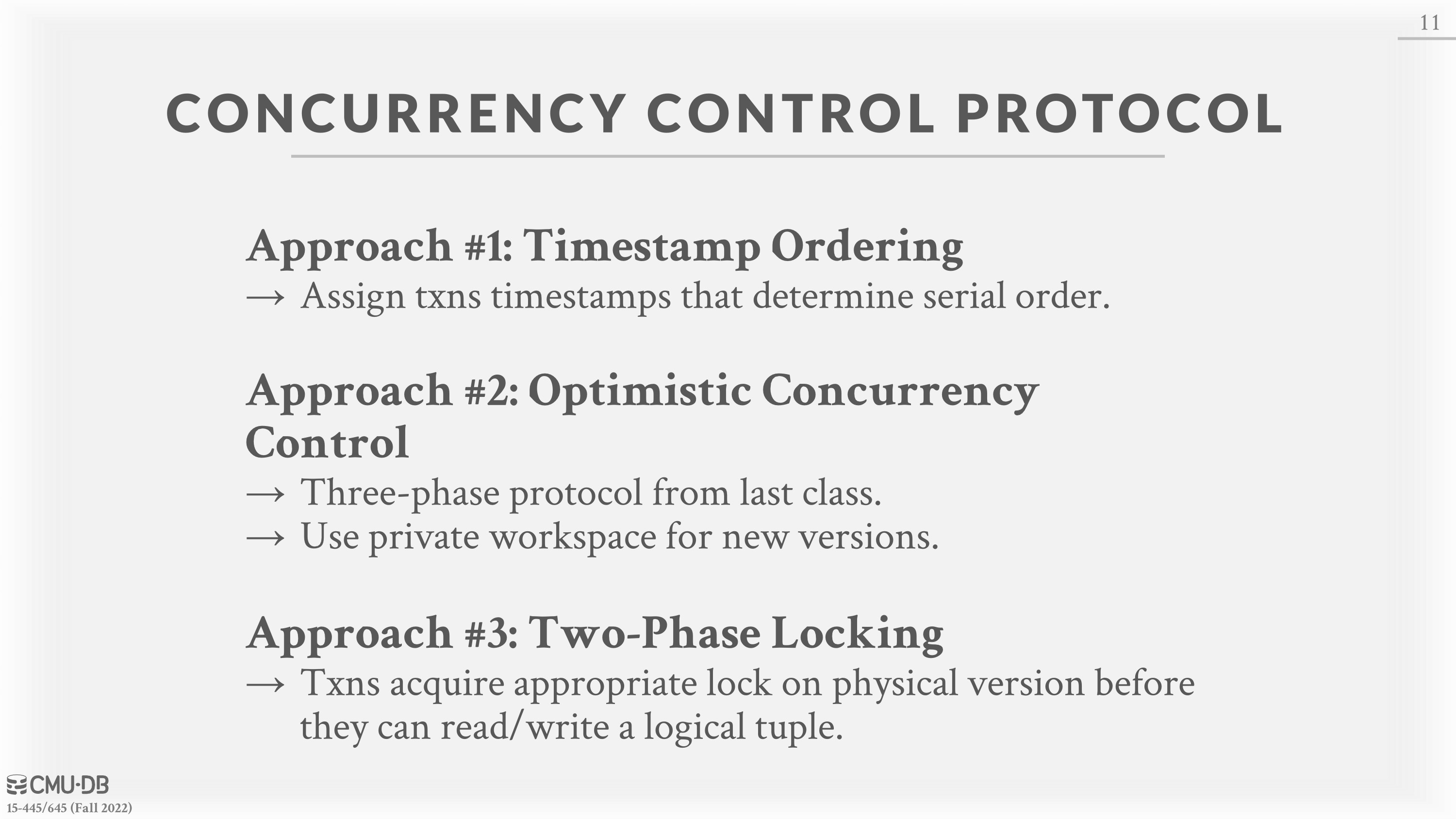 11

CONCURRENCY CONTROL PROTOCOL

Approach #1: Timestamp Ordering
→ Assign txns timestamps that determine serial order.

Approach #2: Optimistic Concurrency Control
→ Three-phase protocol from last class.
→ Use private workspace for new versions.

Approach #3: Two-Phase Locking
→ Txns acquire appropriate lock on physical version before they can read/write a logical tuple.

CMU·DB
15-445/645 (Fall 2022)